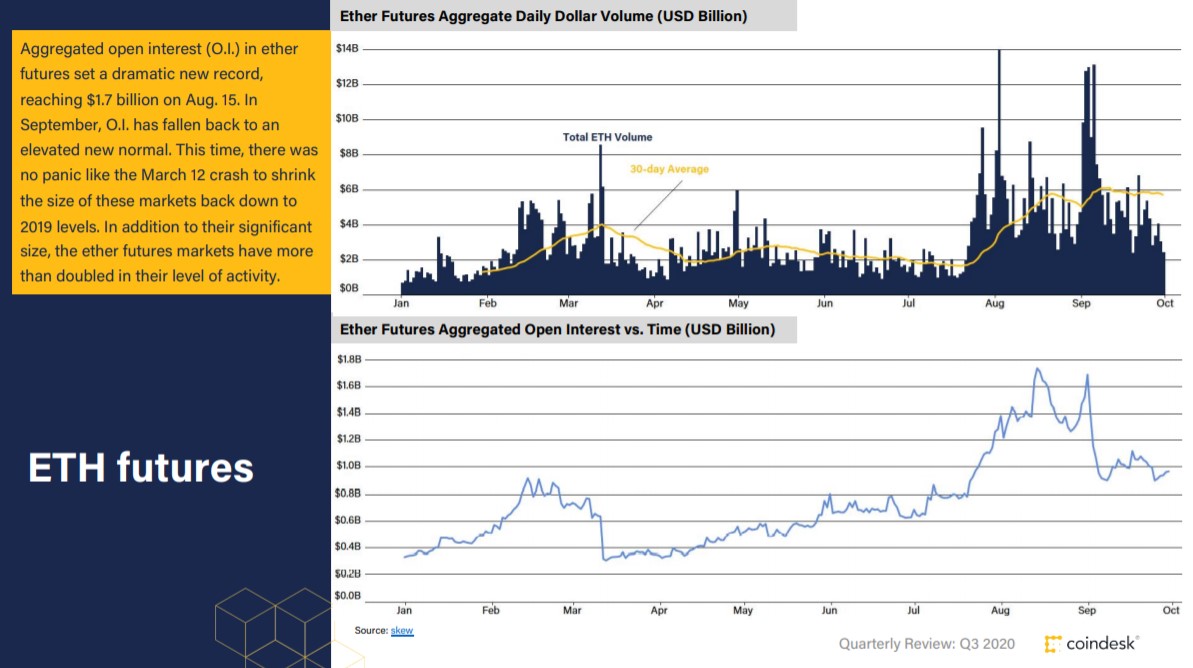 Aggregated open interest (O.I.) in ether futures set a dramatic new record, reaching $1.7 billion on Aug. 15. In September, O.I. has fallen back to an elevated new normal. This time, there was no panic like the March 12 crash to shrink the size of these markets back down to 2019 levels. In addition to their significant size, the ether futures markets have more than doubled in their level of activity.

ETH futures

Ether Futures Aggregate Daily Dollar Volume (USD Billion)

$14B
$12B
$10B
$8B
$6B
$4B
$2B
$0B

Total ETH Volume

30-day Average

Jan Feb Mar Apr May Jun Jul Aug Sep Oct

Ether Futures Aggregated Open Interest vs. Time (USD Billion)

$1.8B
$1.6B
$1.4B
$1.2B
$1.0B
$0.8B
$0.6B
$0.4B
$0.2B
$0.0B

Jan Feb Mar Apr May Jun Jul Aug Sep Oct

Source: skew

Quarterly Review: Q3 2020

coindesk